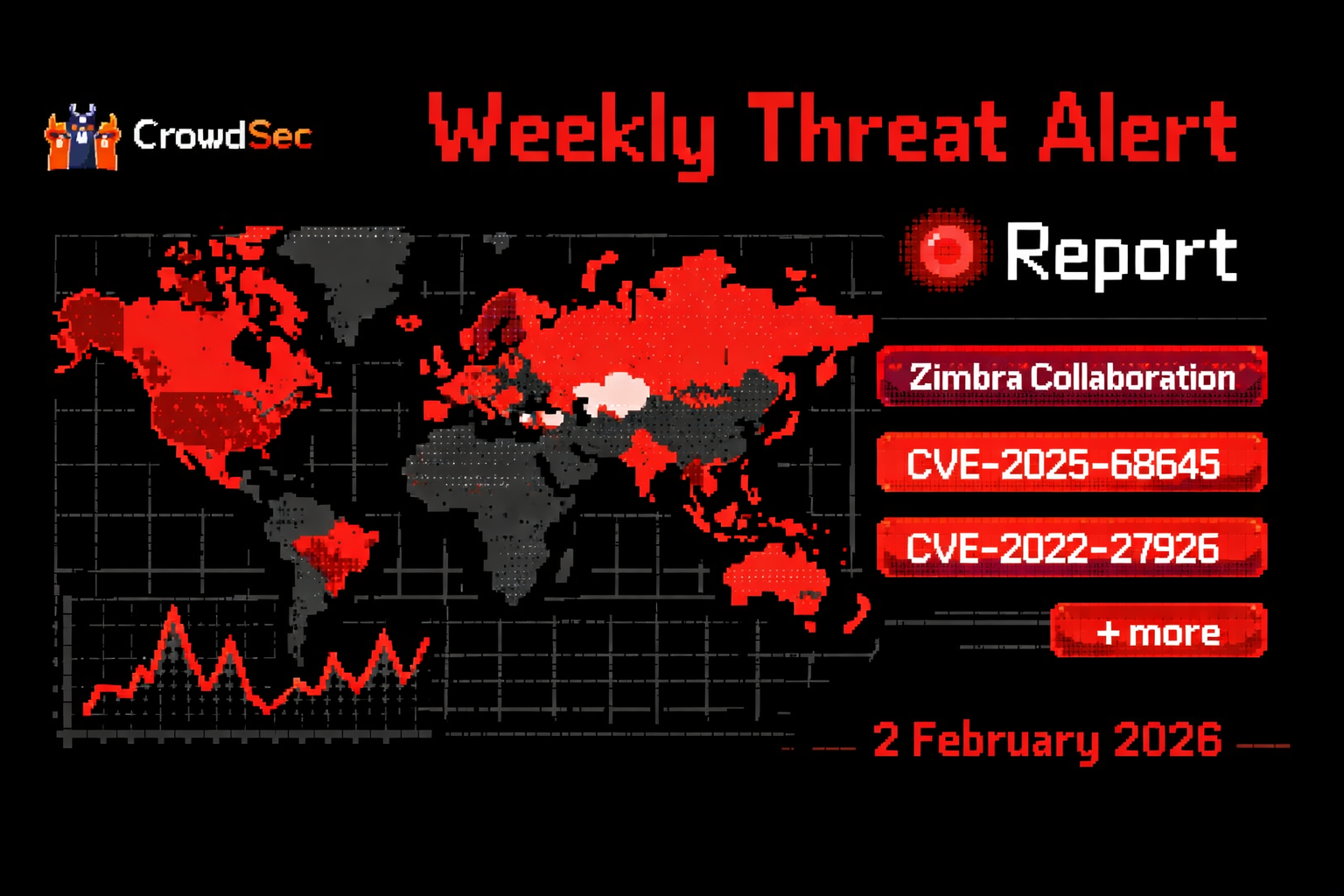 CrowdSec

Weekly Threat Alert

Report

Zimbra Collaboration

CVE-2025-68645

CVE-2022-27926

+ more

2 February 2026